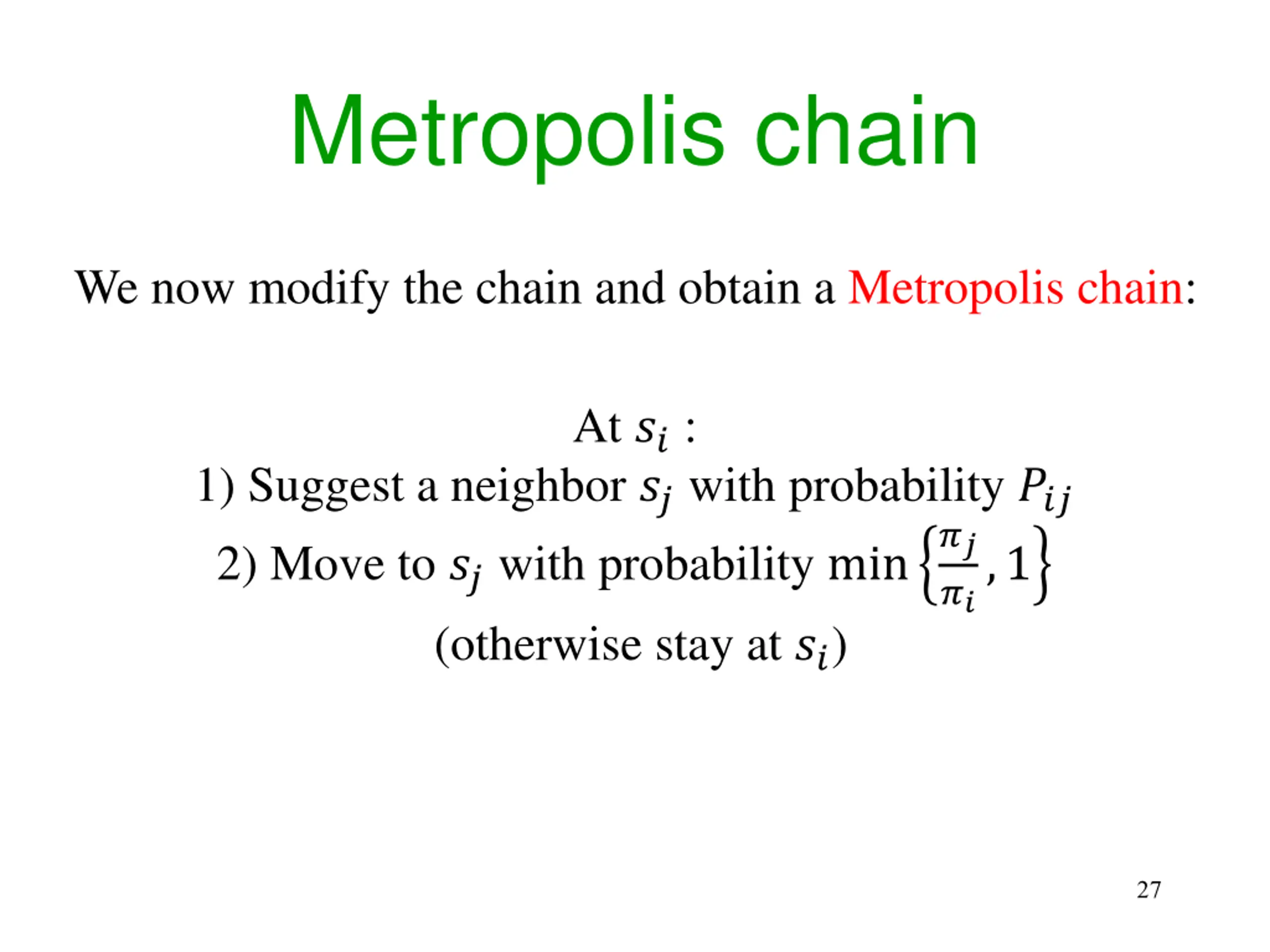 Metropolis chain

We now modify the chain and obtain a Metropolis chain:

At $s_i$ :
1) Suggest a neighbor $s_j$ with probability $P_{ij}$
2) Move to $s_j$ with probability $\min\left\{\frac{\pi_j}{\pi_i}, 1\right\}$
(otherwise stay at $s_i$)

27